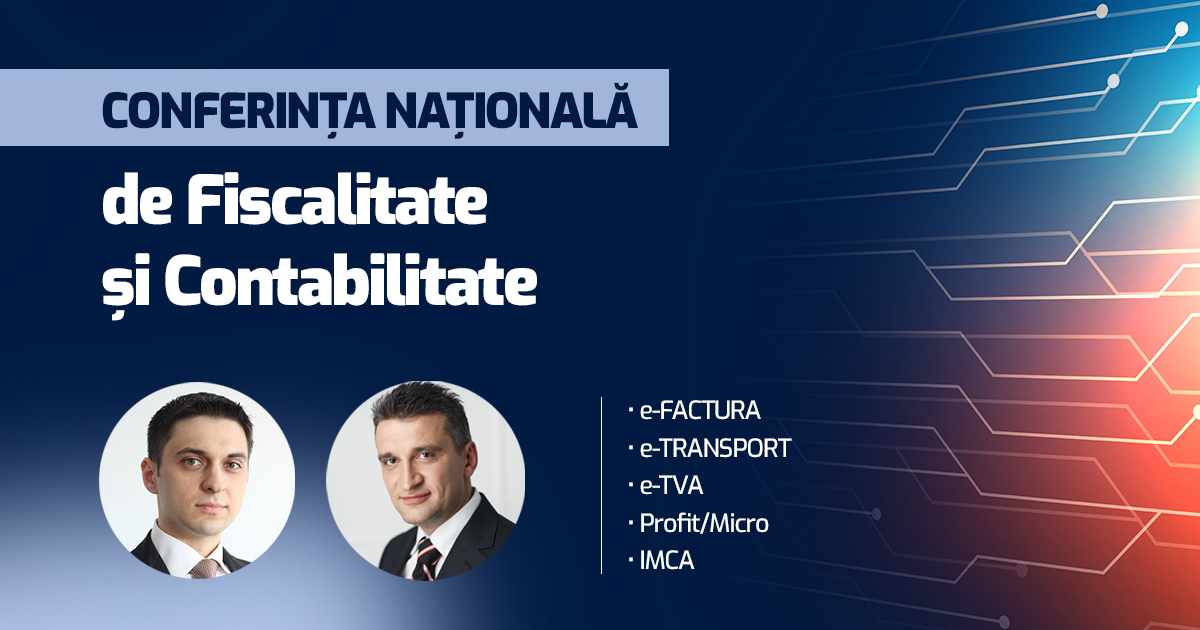 CONFERINȚA NAȚIONALĂ

de Fiscalitate și Contabilitate

· e-FACTURA
· e-TRANSPORT
· e-TVA
· Profit/Micro
· IMCA